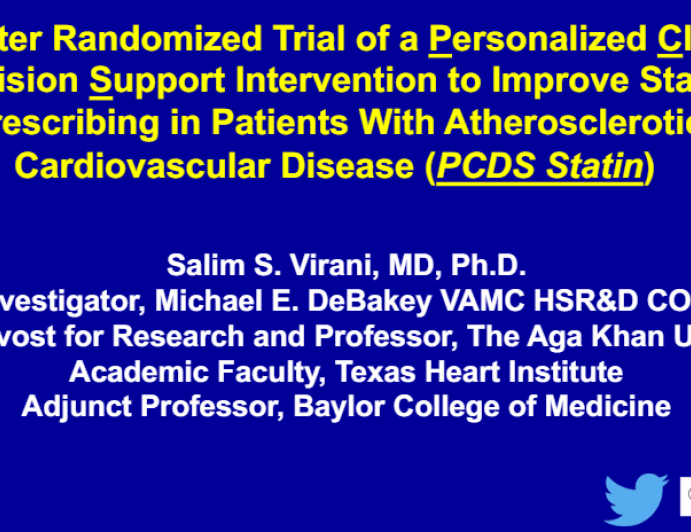 ter Randomized Trial of a Personalized Cl
ision Support Intervention to Improve Sta
rescribing in Patients With Atherosclerotic
Cardiovascular Disease (PCDS Statin)

Salim S. Virani, MD, Ph.D.
vestigator, Michael E. DeBakey VAMC HSR&D CO
vost for Research and Professor, The Aga Khan U
Academic Faculty, Texas Heart Institute
Adjunct Professor, Baylor College of Medicine